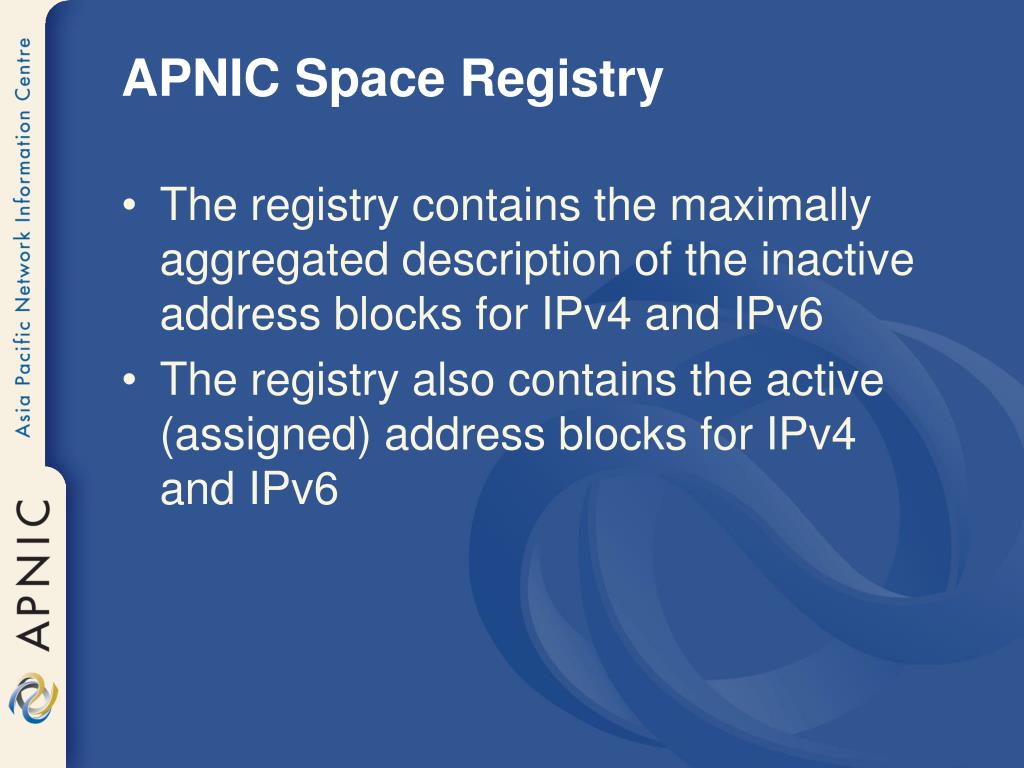 Asia Pacific Network Information Centre

APNIC

APNIC Space Registry

• The registry contains the maximally aggregated description of the inactive address blocks for IPv4 and IPv6
• The registry also contains the active (assigned) address blocks for IPv4 and IPv6